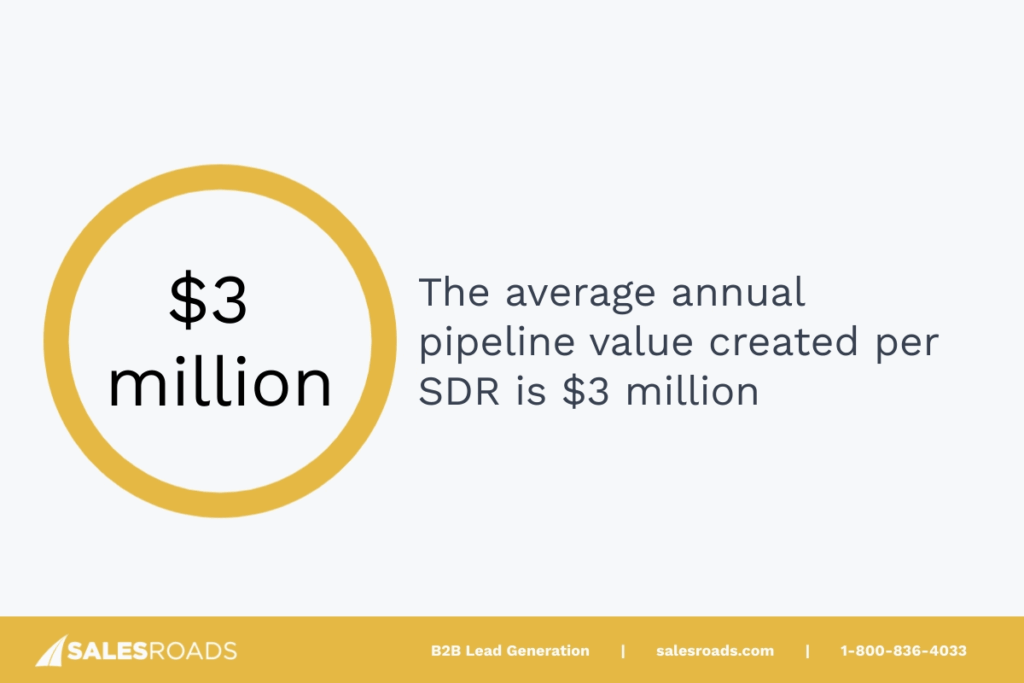 \$3 million

The average annual pipeline value created per SDR is \$3 million

SALESROADS

B2B Lead Generation | salesroads.com | 1-800-836-4033